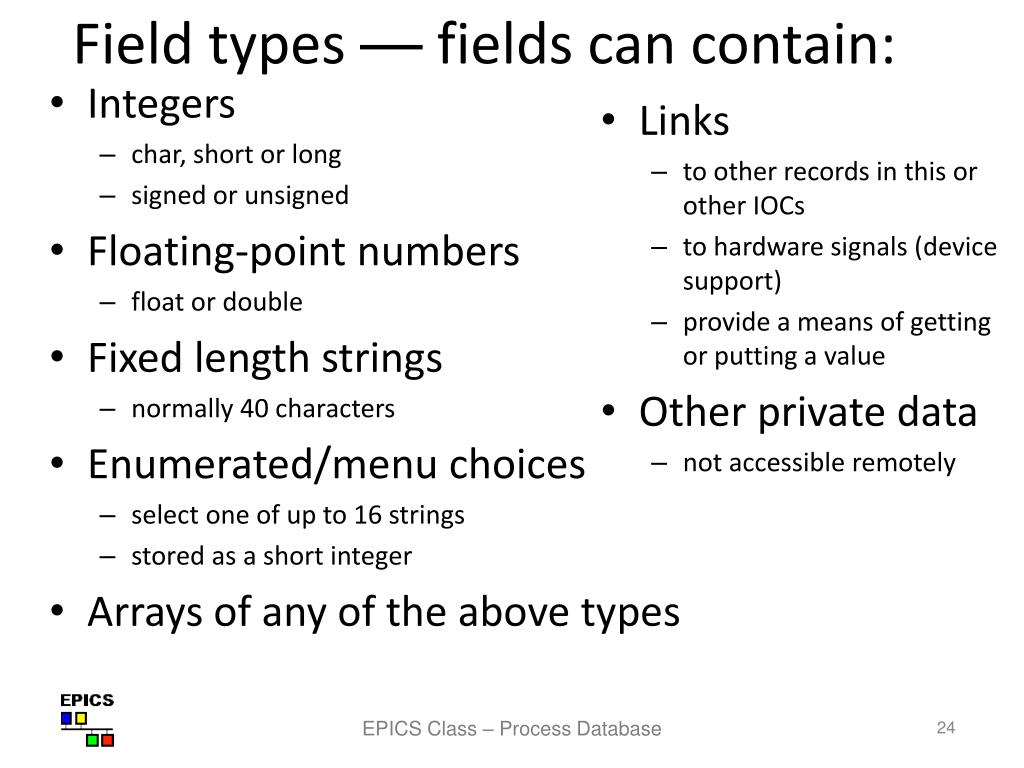 Field types — fields can contain:

• Integers
– char, short or long
– signed or unsigned
• Floating-point numbers
– float or double
• Fixed length strings
– normally 40 characters
• Enumerated/menu choices
– select one of up to 16 strings
– stored as a short integer
• Arrays of any of the above types

• Links
– to other records in this or other IOCs
– to hardware signals (device support)
– provide a means of getting or putting a value
• Other private data
– not accessible remotely

EPICS

EPICS Class – Process Database

24